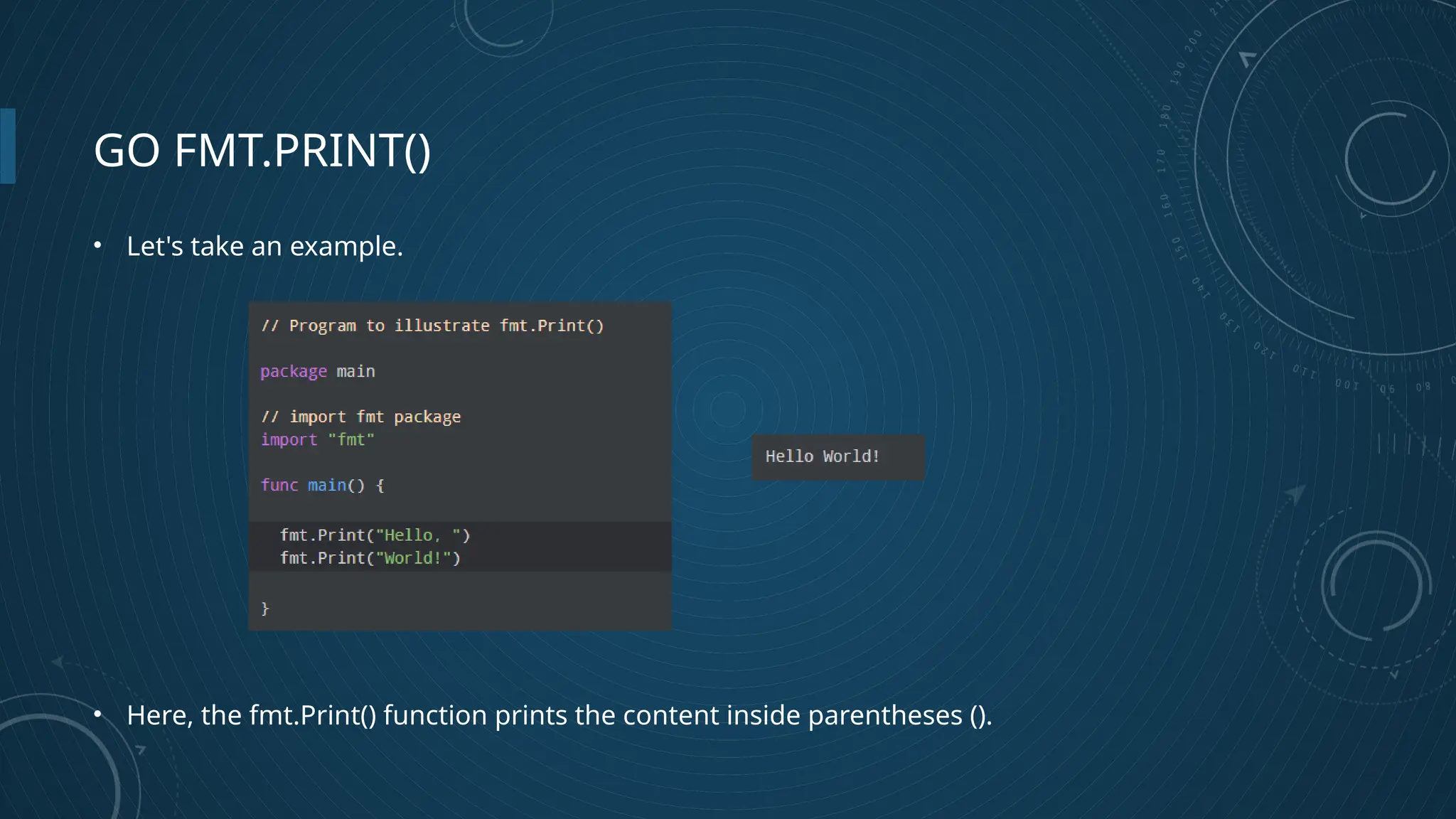 GO FMT.PRINT()

• Let's take an example.

// Program to illustrate fmt.Print()

package main

// import fmt package
import "fmt"

func main() {

  fmt.Print("Hello, ")
  fmt.Print("World!")

}

Hello World!

• Here, the fmt.Print() function prints the content inside parentheses ().